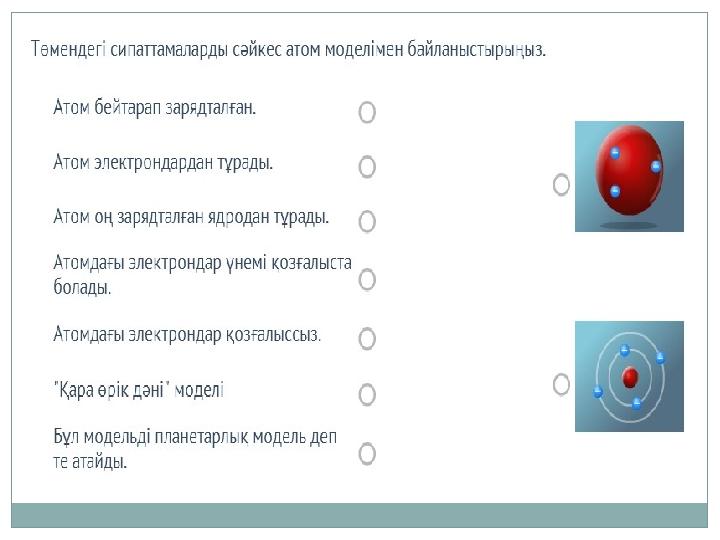 Төмендегі сипаттамаларды сәйкес атом моделімен байланыстырыңыз.

Атом бейтарап зарядталған.

Атом электрондардан тұрады.

Атом оң зарядталған ядродан тұрады.

Атомдағы электрондар үнемі қозғалыста болады.

Атомдағы электрондар қозғалыссыз.

"Қара өрік дәні" моделі

Бұл модельді планетарлық модель деп те атайды.